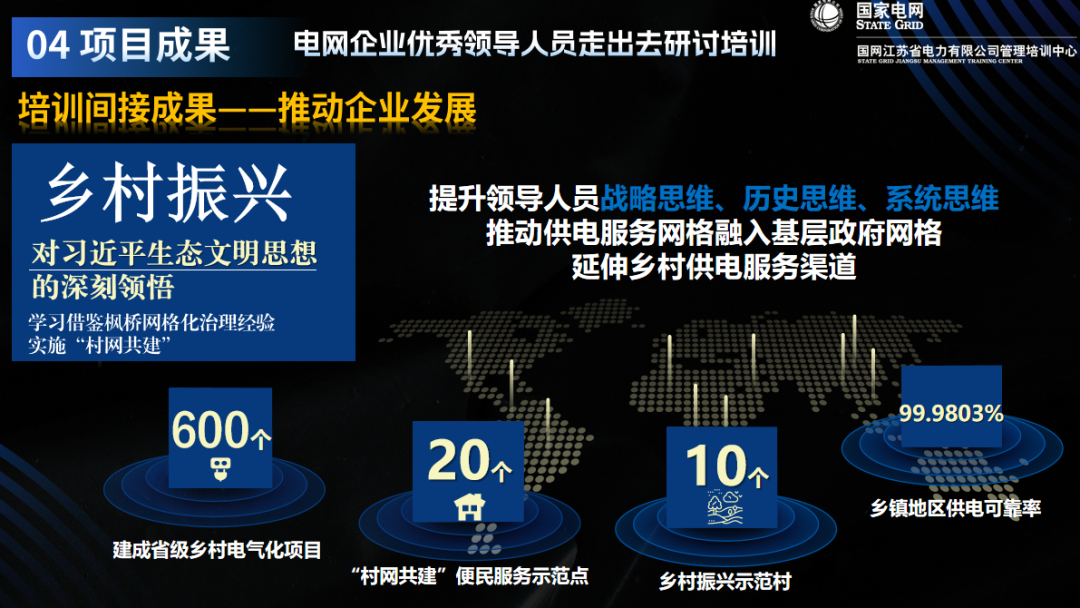 04 项目成果

电网企业优秀领导人员走出去研讨培训

国家电网
STATE GRID
国网江苏省电力有限公司管理培训中心
STATE GRID JIANGSU MANAGEMENT TRAINING CENTER

培训间接成果——推动企业发展

乡村振兴

对习近平生态文明思想的深刻领悟

学习借鉴枫桥网格化治理经验
实施“村网共建”

提升领导人员战略思维、历史思维、系统思维
推动供电服务网格融入基层政府网格
延伸乡村供电服务渠道

600个
建成省级乡村电气化项目

20个
“村网共建”便民服务示范点

10个
乡村振兴示范村

99.9803%
乡镇地区供电可靠率